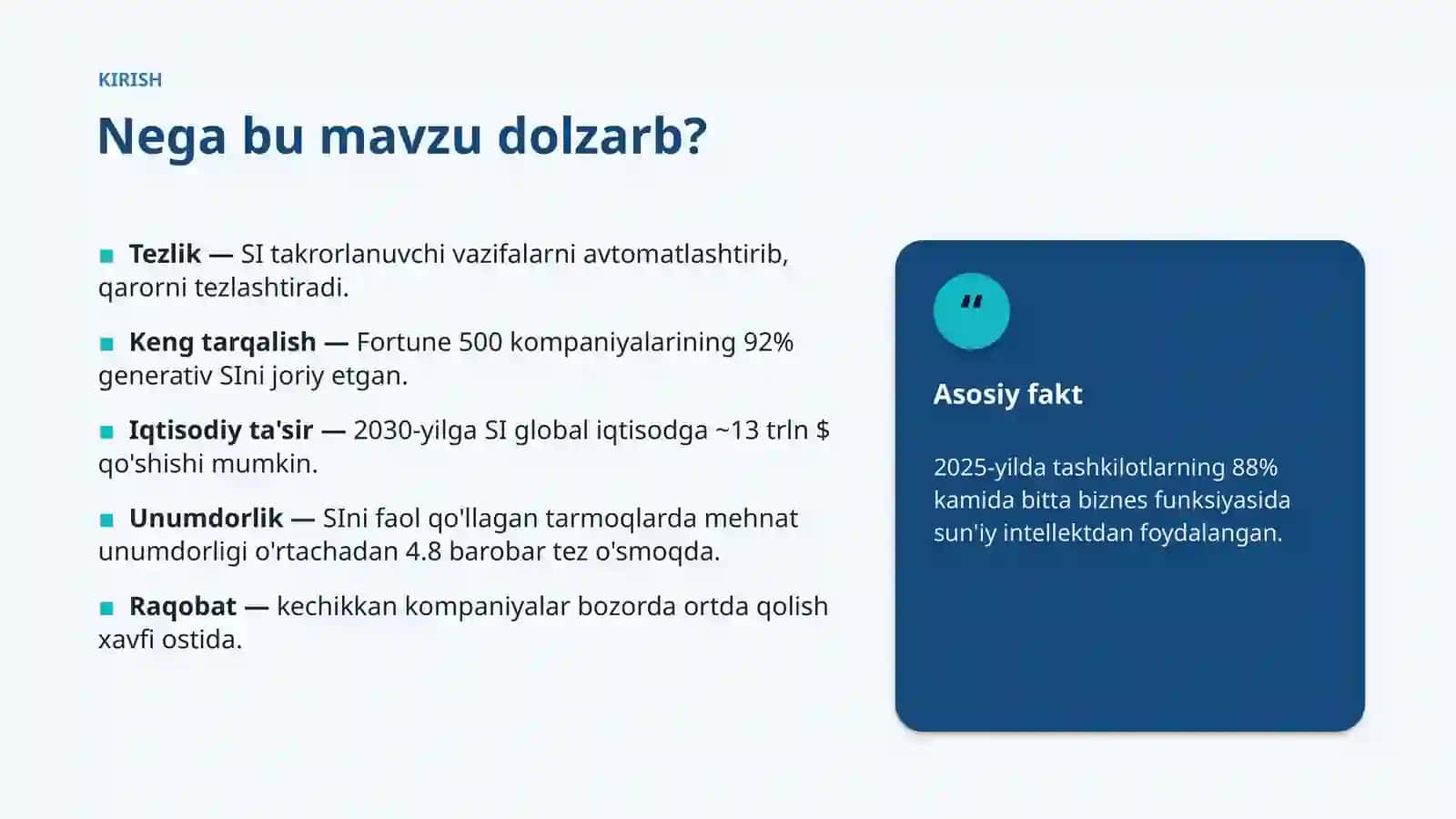 KIRISH

Nega bu mavzu dolzarb?

■ Tezlik — SI takrorlanuvchi vazifalarni avtomatlashtirib, qarorni tezlashtiradi.

■ Keng tarqalish — Fortune 500 kompaniyalarining 92% generativ SIni joriy etgan.

■ Iqtisodiy ta'sir — 2030-yilga SI global iqtisodga ~13 trln $ qo'shishi mumkin.

■ Unumdorlik — SIni faol qo'llagan tarmoqlarda mehnat unumdorligi o'rtachadan 4.8 barobar tez o'smoqda.

■ Raqobat — kechikkan kompaniyalar bozorda ortda qolish xavfi ostida.

"

Asosiy fakt

2025-yilda tashkilotlarning 88% kamida bitta biznes funksiyasida sun'iy intellektdan foydalangan.